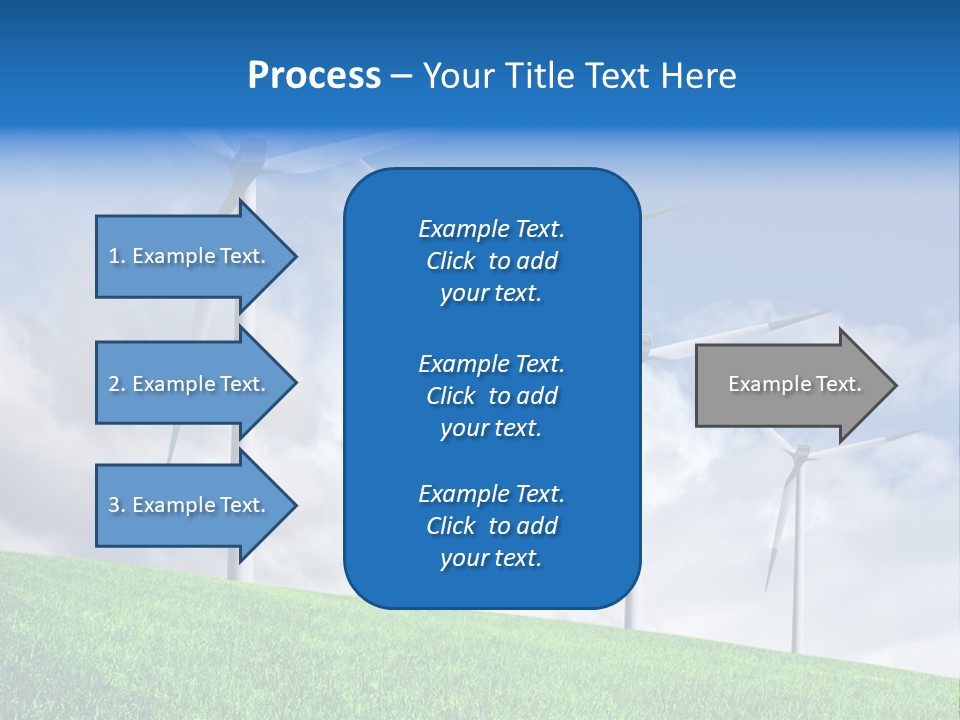 Process – Your Title Text Here

1. Example Text.

2. Example Text.

3. Example Text.

Example Text. Click to add your text.

Example Text. Click to add your text.

Example Text. Click to add your text.

Example Text.